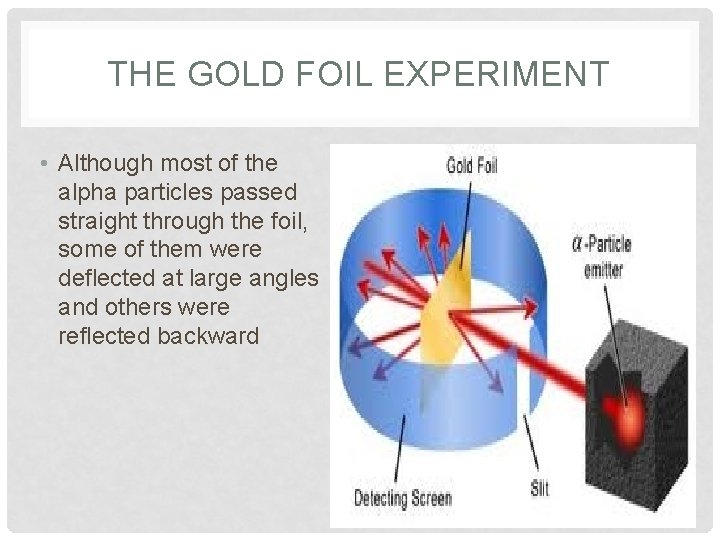 THE GOLD FOIL EXPERIMENT

• Although most of the alpha particles passed straight through the foil, some of them were deflected at large angles and others were reflected backward

Gold Foil

$\alpha$-Particle emitter

Detecting Screen

Slit